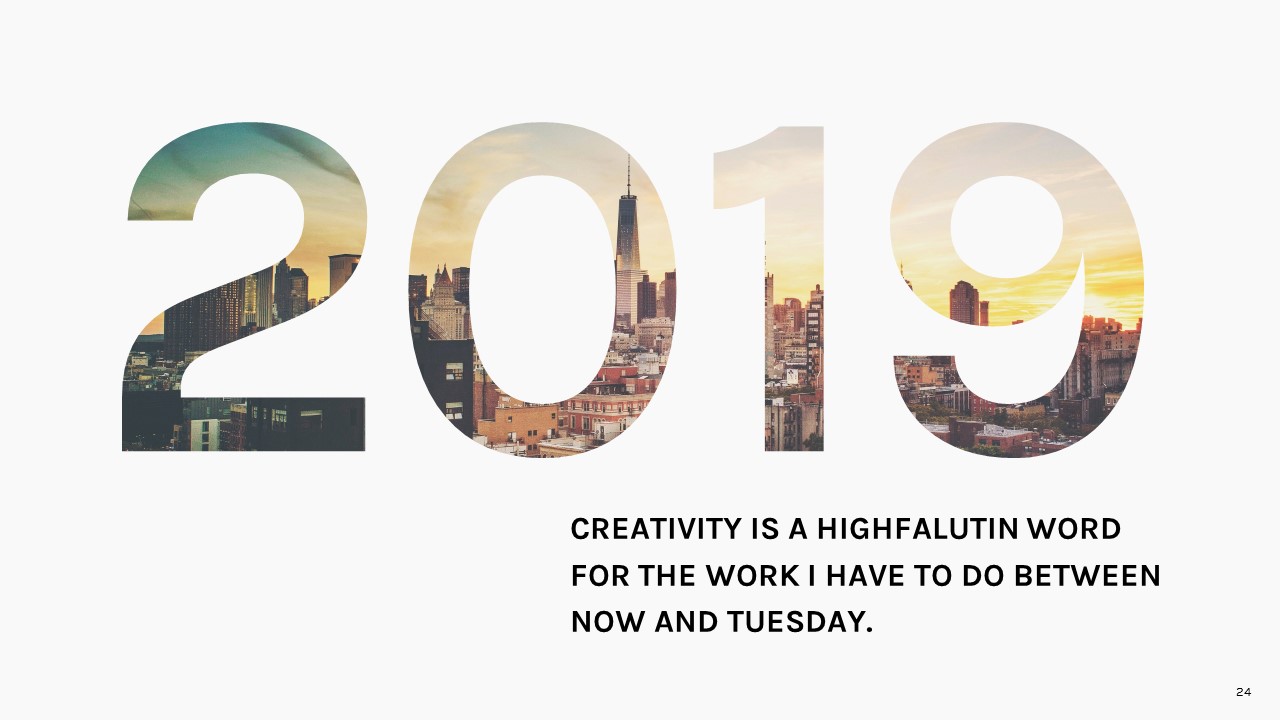 2019

CREATIVITY IS A HIGHFALUTIN WORD FOR THE WORK I HAVE TO DO BETWEEN NOW AND TUESDAY.

24